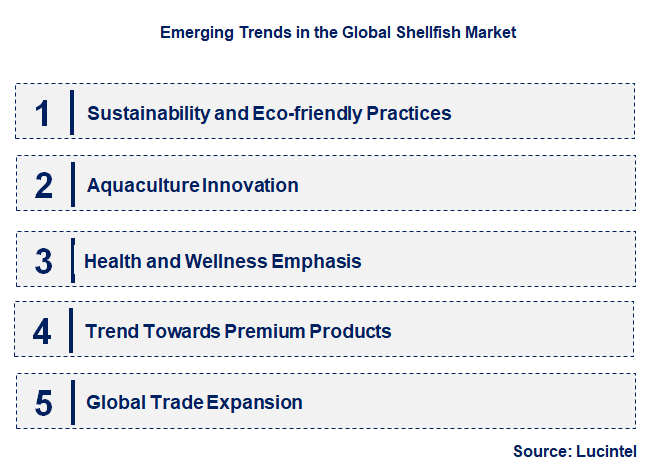 Emerging Trends in the Global Shellfish Market

1 Sustainability and Eco-friendly Practices

2 Aquaculture Innovation

3 Health and Wellness Emphasis

4 Trend Towards Premium Products

5 Global Trade Expansion

Source: Lucintel